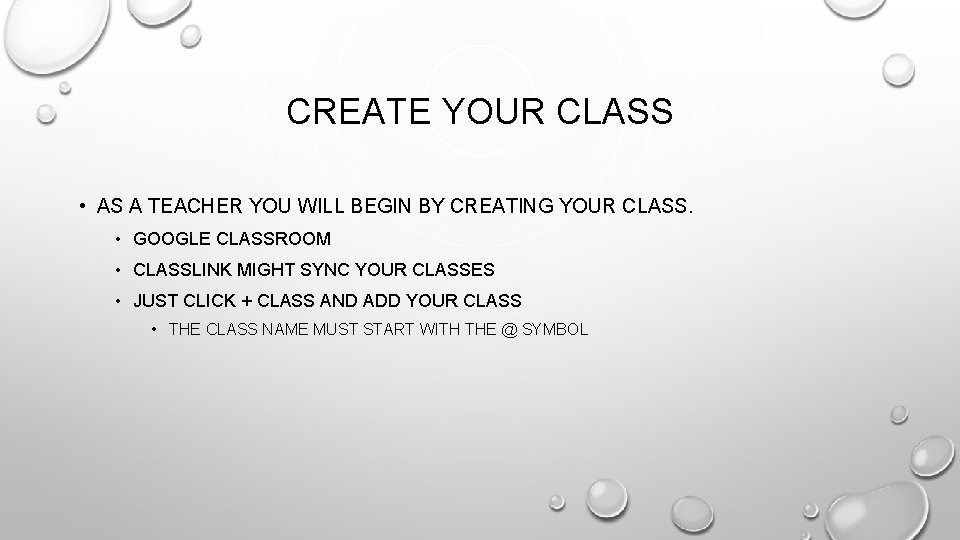 CREATE YOUR CLASS

• AS A TEACHER YOU WILL BEGIN BY CREATING YOUR CLASS.
  • GOOGLE CLASSROOM
  • CLASSLINK MIGHT SYNC YOUR CLASSES
  • JUST CLICK + CLASS AND ADD YOUR CLASS
    • THE CLASS NAME MUST START WITH THE @ SYMBOL